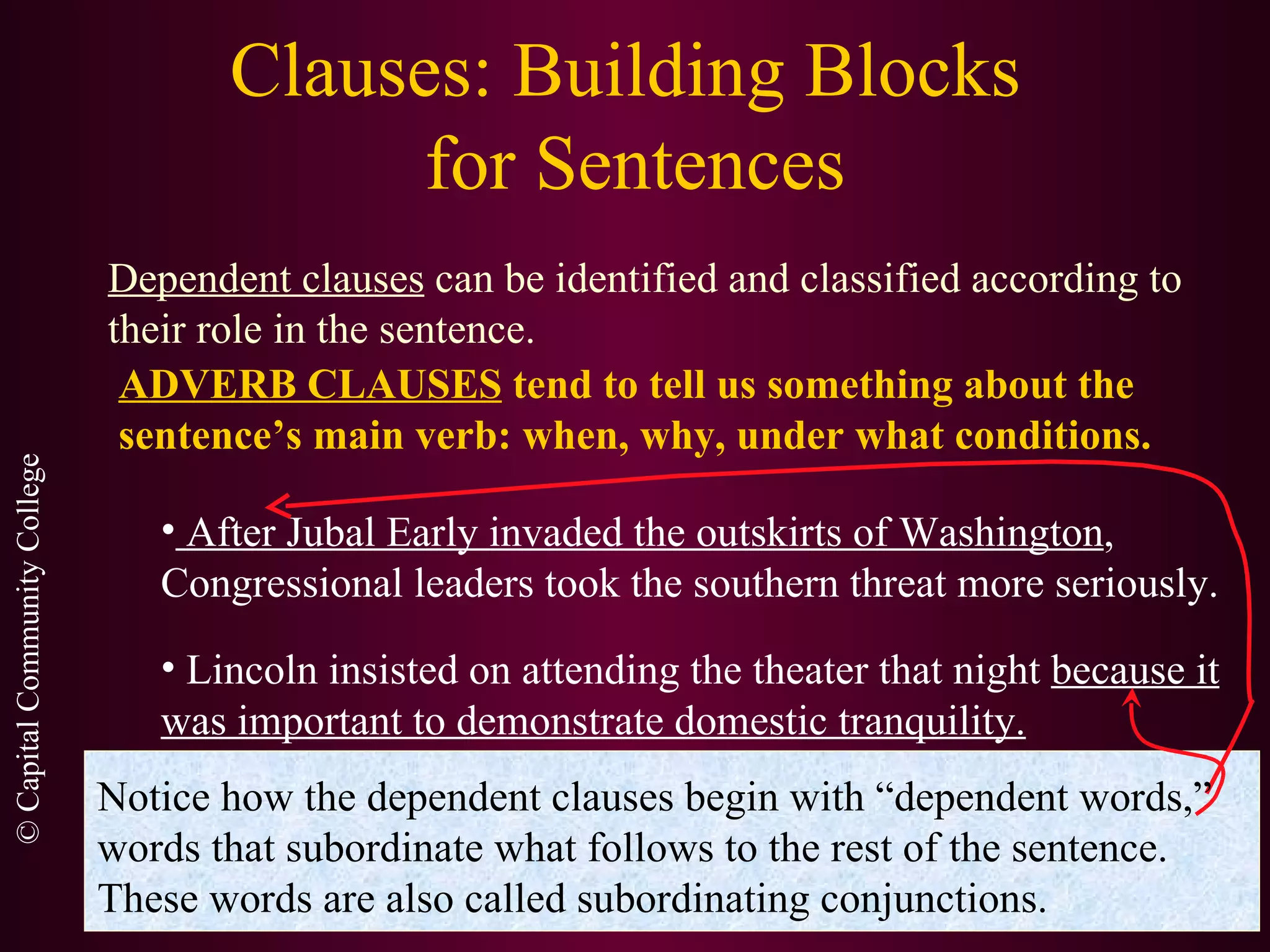 Clauses: Building Blocks for Sentences

Dependent clauses can be identified and classified according to their role in the sentence.

ADVERB CLAUSES tend to tell us something about the sentence's main verb: when, why, under what conditions.

• After Jubal Early invaded the outskirts of Washington, Congressional leaders took the southern threat more seriously.

• Lincoln insisted on attending the theater that night because it was important to demonstrate domestic tranquility.

Notice how the dependent clauses begin with "dependent words," words that subordinate what follows to the rest of the sentence. These words are also called subordinating conjunctions.

© Capital Community College